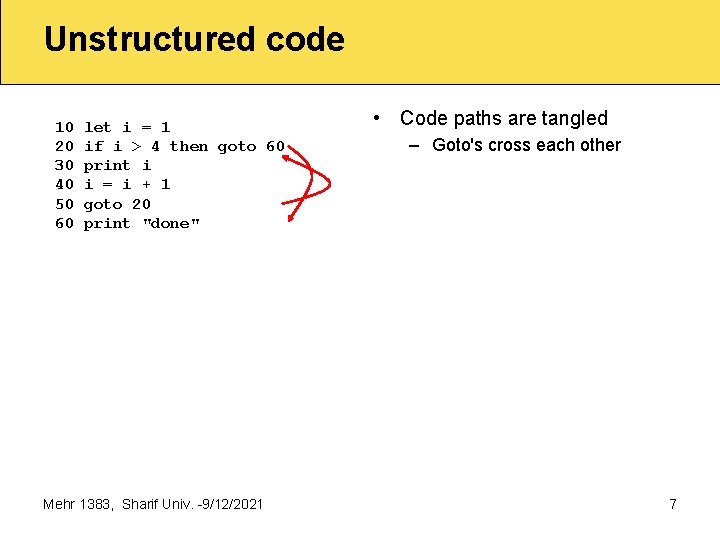 Unstructured code

10 let i = 1
20 if i > 4 then goto 60
30 print i
40 i = i + 1
50 goto 20
60 print "done"

• Code paths are tangled
– Goto's cross each other

Mehr 1383, Sharif Univ. -9/12/2021

7